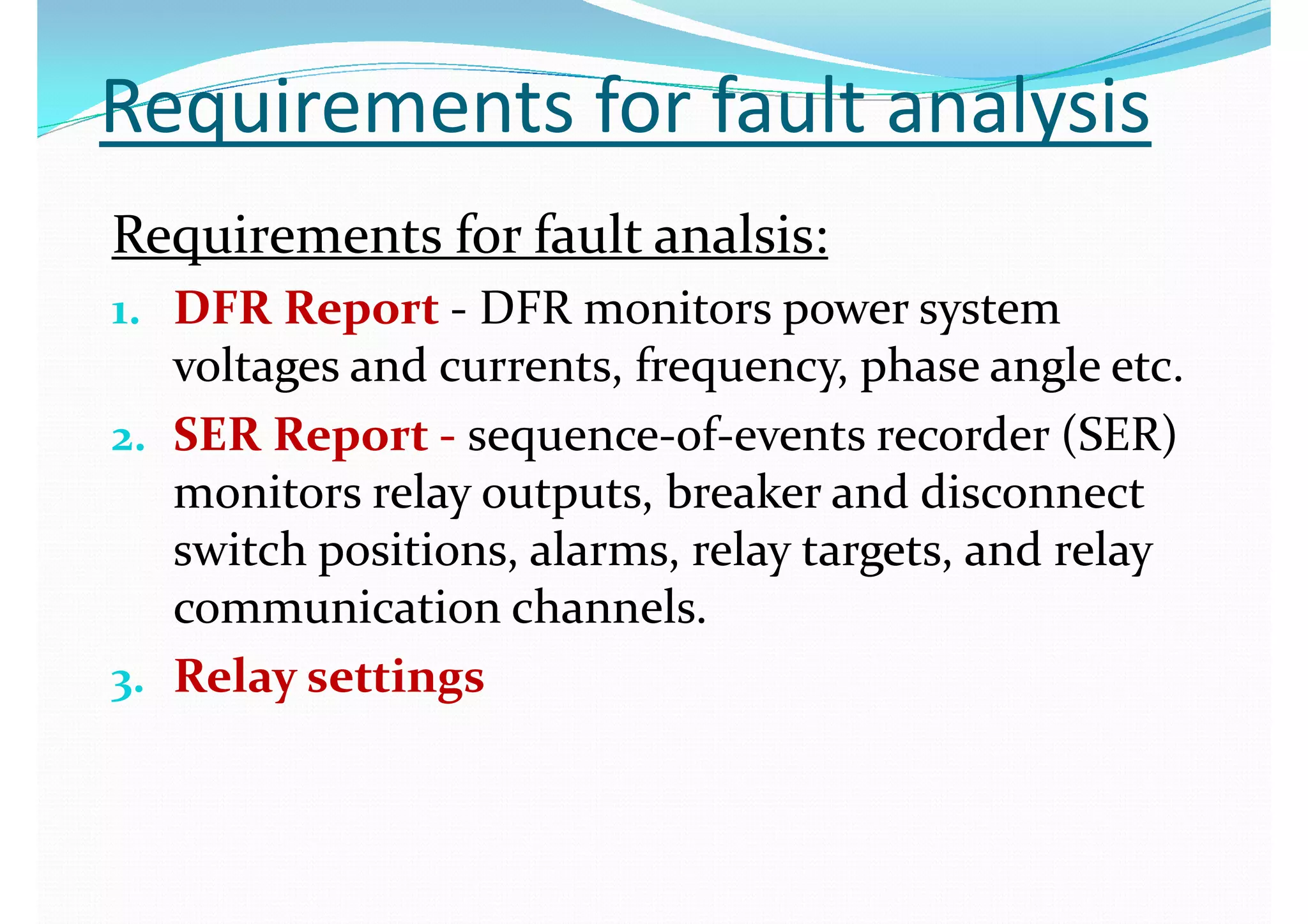 Requirements for fault analysis

Requirements for fault analsis:

1. DFR Report - DFR monitors power system voltages and currents, frequency, phase angle etc.
2. SER Report - sequence-of-events recorder (SER) monitors relay outputs, breaker and disconnect switch positions, alarms, relay targets, and relay communication channels.
3. Relay settings